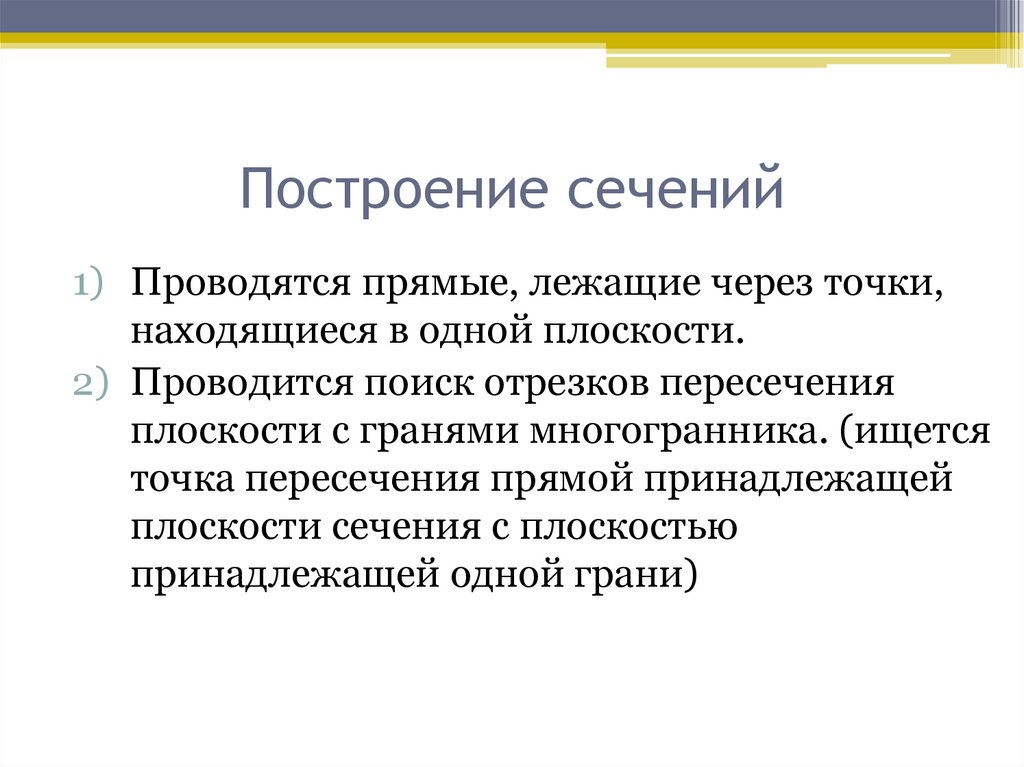 Построение сечений

1) Проводятся прямые, лежащие через точки, находящиеся в одной плоскости.
2) Проводится поиск отрезков пересечения плоскости с гранями многогранника. (ищется точка пересечения прямой принадлежащей плоскости сечения с плоскостью принадлежащей одной грани)